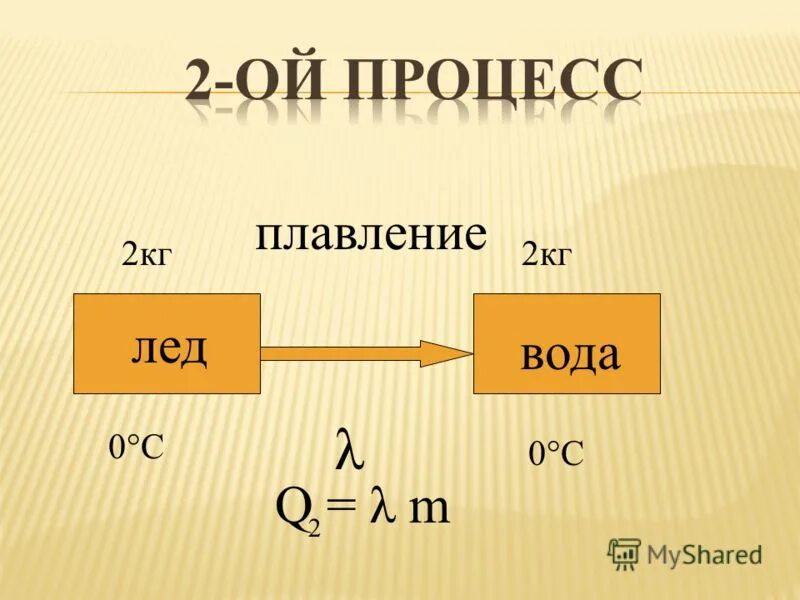 2-ОЙ ПРОЦЕСС

плавление

2кг

2кг

лед

вода

0°C

$\lambda$

0°C

$Q_2 = \lambda m$

MyShared